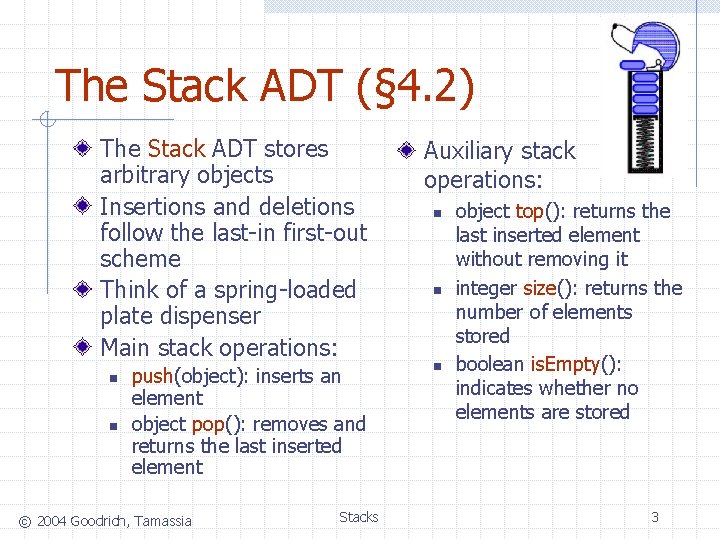 The Stack ADT (§4.2)

The Stack ADT stores arbitrary objects

Insertions and deletions follow the last-in first-out scheme

Think of a spring-loaded plate dispenser

Main stack operations:

push(object): inserts an element

object pop(): removes and returns the last inserted element

Auxiliary stack operations:

object top(): returns the last inserted element without removing it

integer size(): returns the number of elements stored

boolean isEmpty(): indicates whether no elements are stored

© 2004 Goodrich, Tamassia

Stacks

3